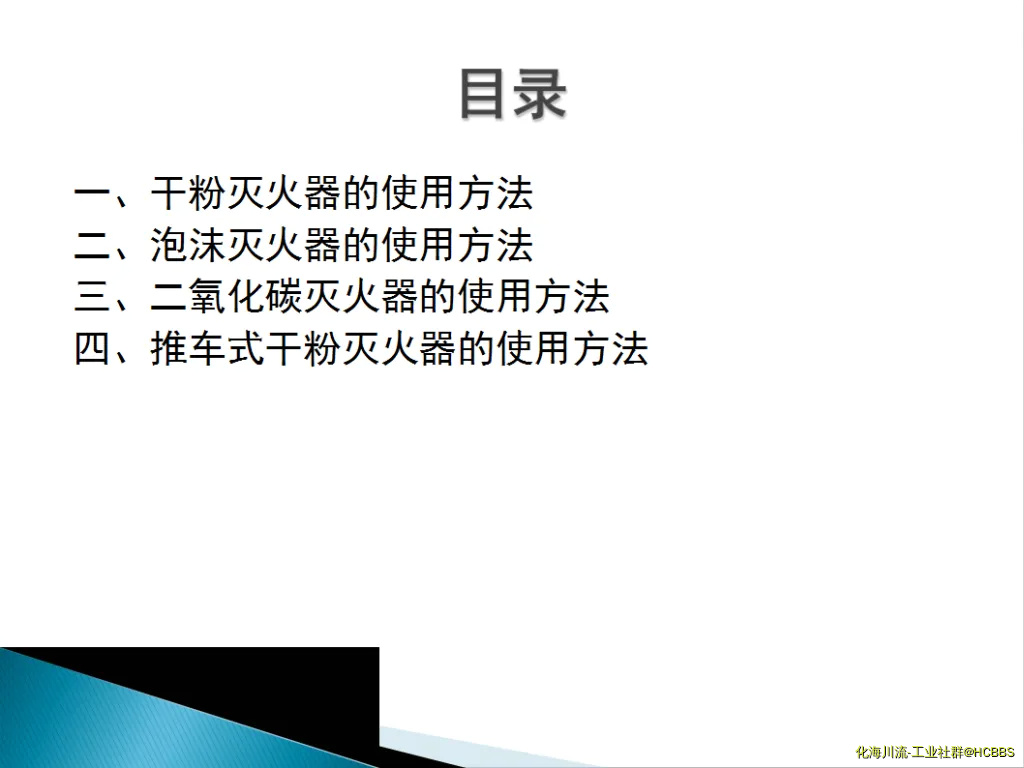 目录

一、干粉灭火器的使用方法
二、泡沫灭火器的使用方法
三、二氧化碳灭火器的使用方法
四、推车式干粉灭火器的使用方法

化海川流-工业社群@HCBBS